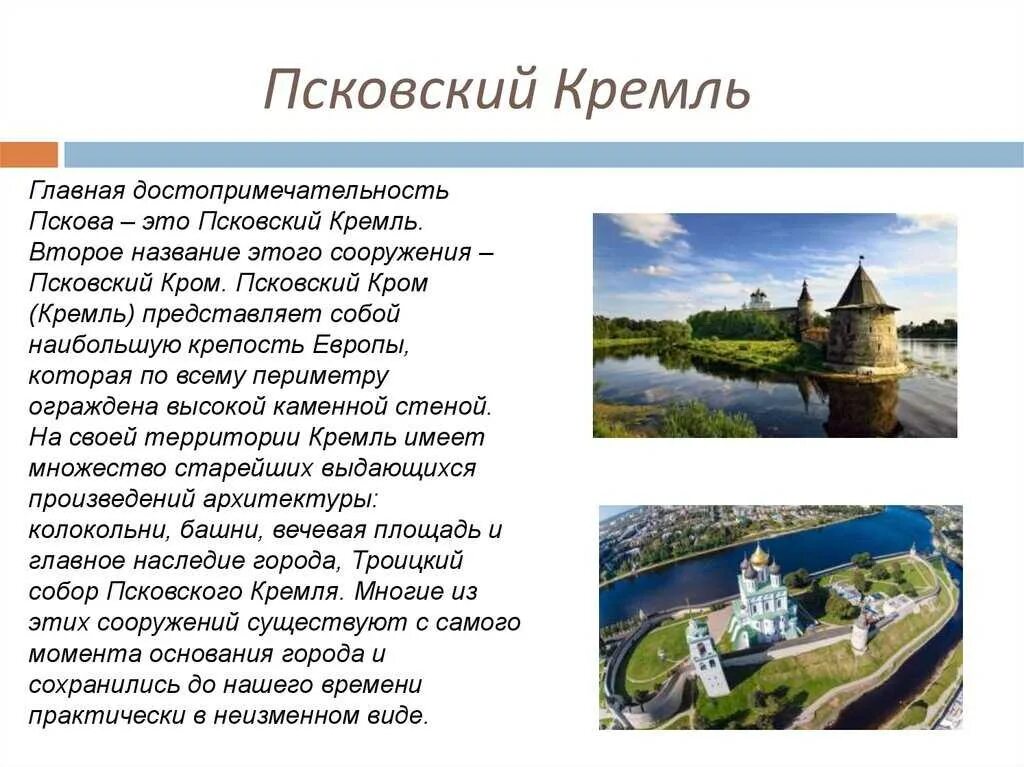 Псковский Кремль

Главная достопримечательность Пскова – это Псковский Кремль. Второе название этого сооружения – Псковский Кром. Псковский Кром (Кремль) представляет собой наибольшую крепость Европы, которая по всему периметру ограждена высокой каменной стеной. На своей территории Кремль имеет множество старейших выдающихся произведений архитектуры: колокольни, башни, вечевая площадь и главное наследие города, Троицкий собор Псковского Кремля. Многие из этих сооружений существуют с самого момента основания города и сохранились до нашего времени практически в неизменном виде.